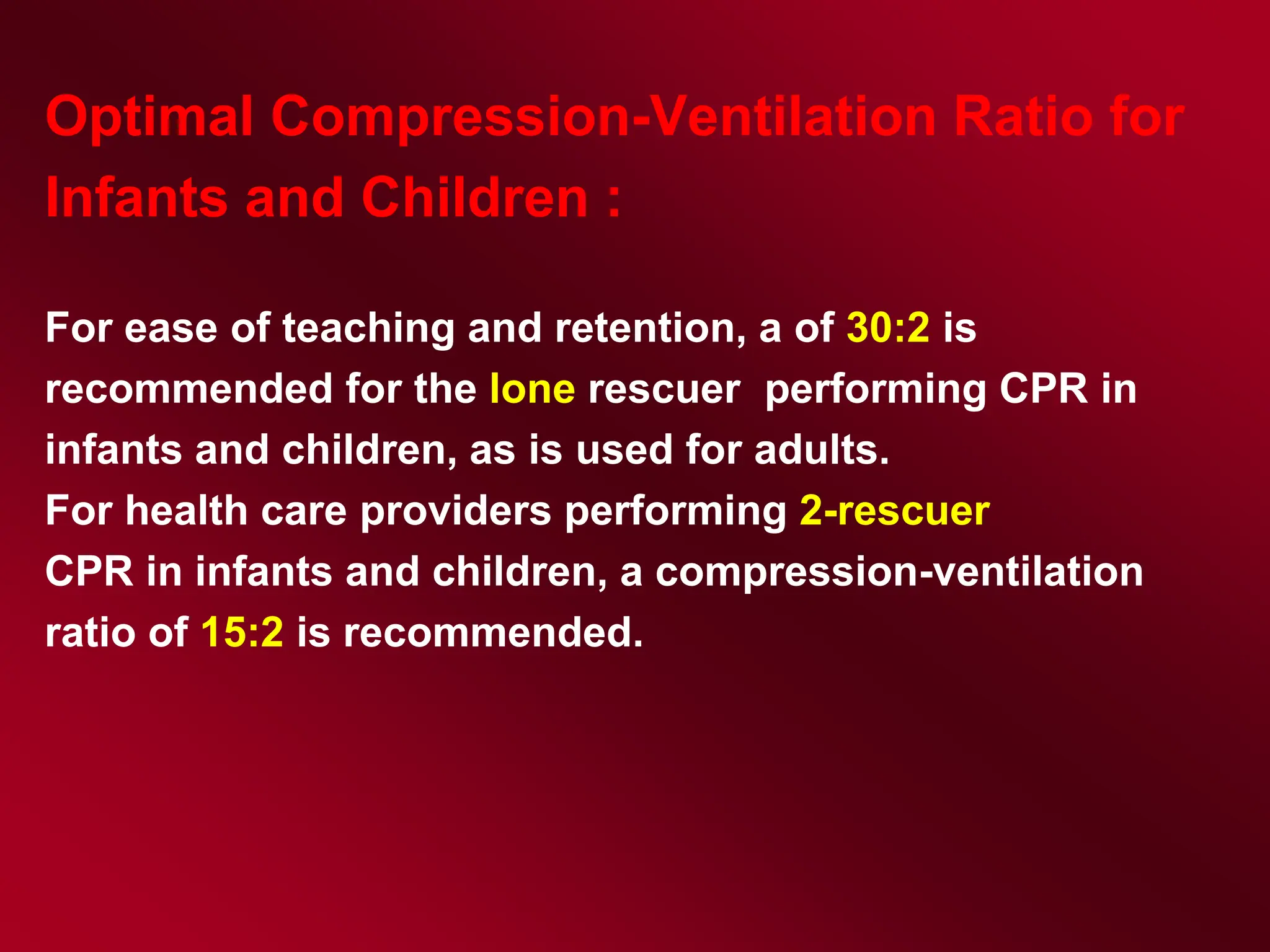 Optimal Compression-Ventilation Ratio for Infants and Children :

For ease of teaching and retention, a of 30:2 is recommended for the lone rescuer performing CPR in infants and children, as is used for adults.
For health care providers performing 2-rescuer CPR in infants and children, a compression-ventilation ratio of 15:2 is recommended.